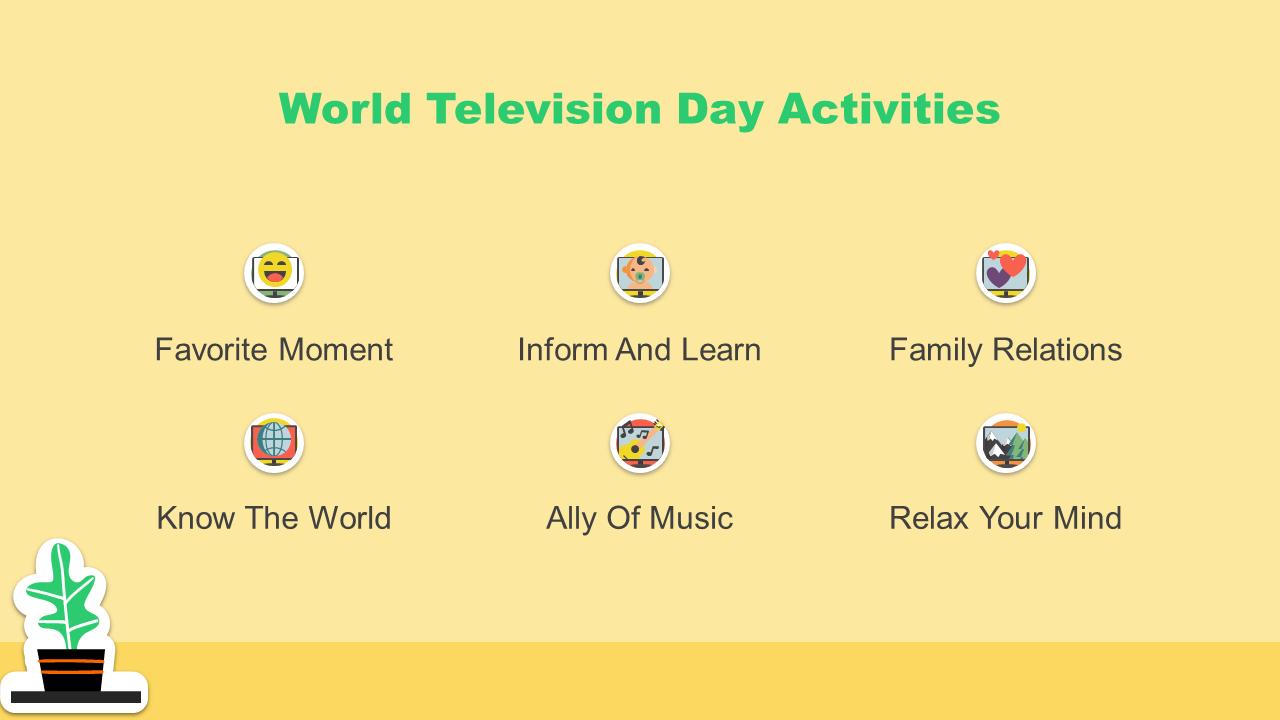 World Television Day Activities

Favorite Moment

Inform And Learn

Family Relations

Know The World

Ally Of Music

Relax Your Mind